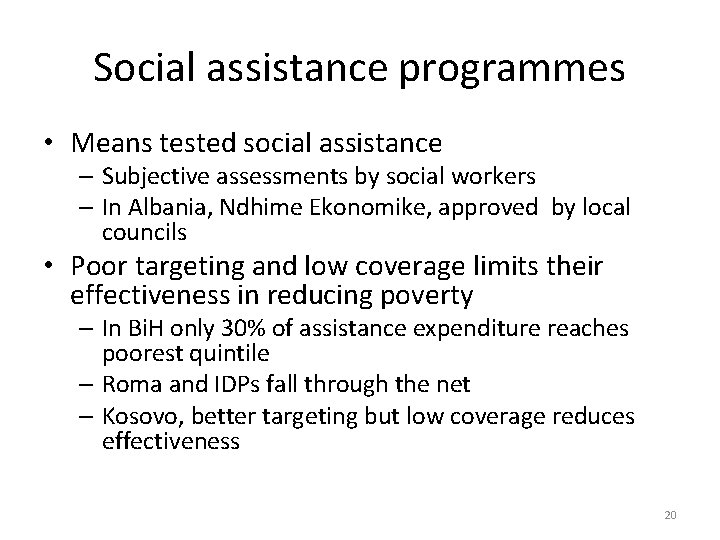 Social assistance programmes

• Means tested social assistance
– Subjective assessments by social workers
– In Albania, Ndhime Ekonomike, approved by local councils

• Poor targeting and low coverage limits their effectiveness in reducing poverty
– In BiH only 30% of assistance expenditure reaches poorest quintile
– Roma and IDPs fall through the net
– Kosovo, better targeting but low coverage reduces effectiveness

20